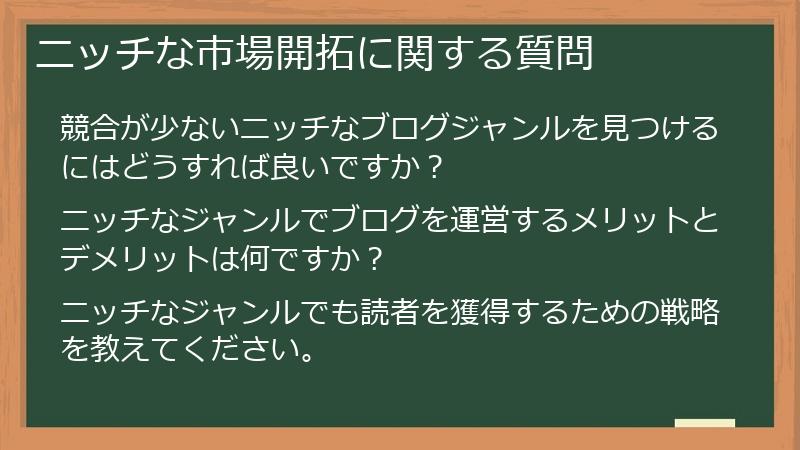 ニッチな市場開拓に関する質問

競合が少ないニッチなブログジャンルを見つけるにはどうすれば良いですか？

ニッチなジャンルでブログを運営するメリットとデメリットは何ですか？

ニッチなジャンルでも読者を獲得するための戦略を教えてください。